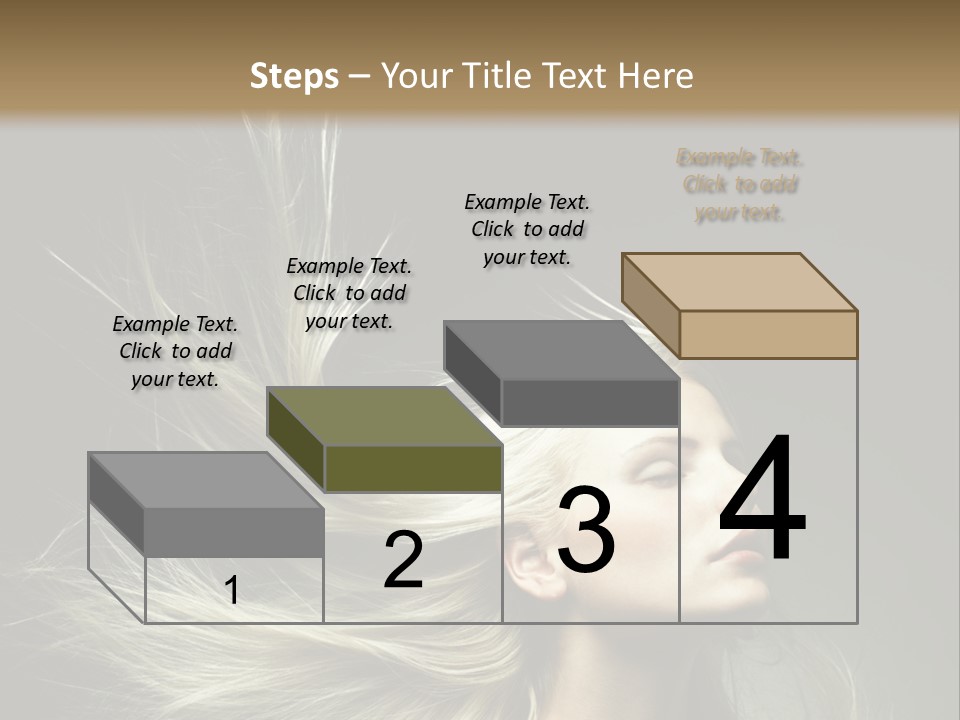 Steps – Your Title Text Here

Example Text. Click to add your text.

Example Text. Click to add your text.

Example Text. Click to add your text.

Example Text. Click to add your text.

1

2

3

4